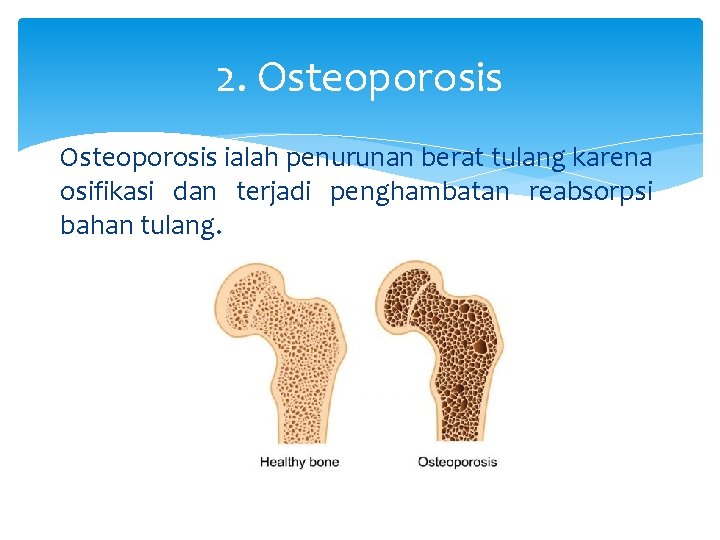 2. Osteoporosis

Osteoporosis ialah penurunan berat tulang karena osifikasi dan terjadi penghambatan reabsorpsi bahan tulang.

Healthy bone

Osteoporosis